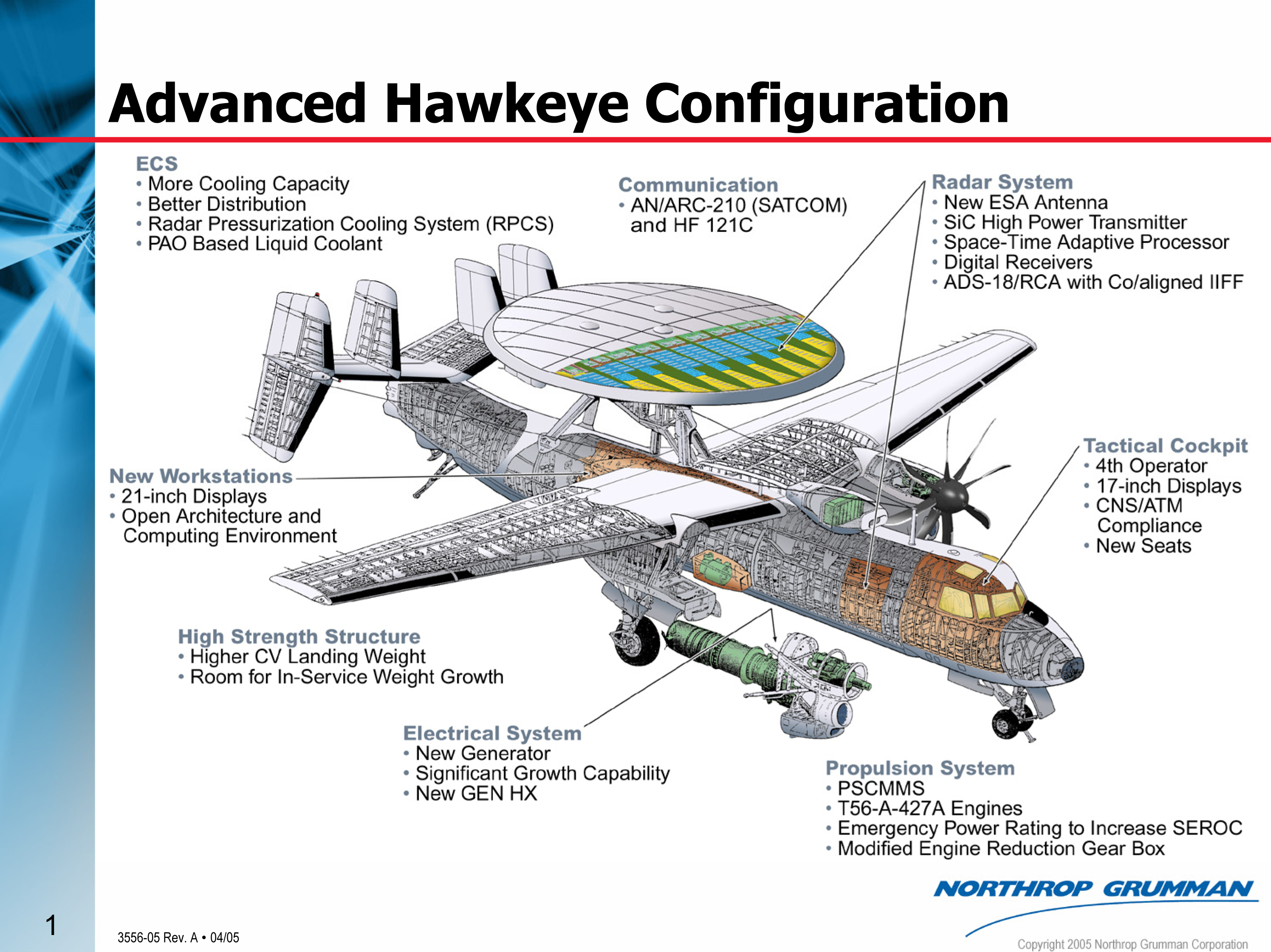 Advanced Hawkeye Configuration

ECS
• More Cooling Capacity
• Better Distribution
• Radar Pressurization Cooling System (RPCS)
• PAO Based Liquid Coolant

Communication
• AN/ARC-210 (SATCOM) and HF 121C

Radar System
• New ESA Antenna
• SiC High Power Transmitter
• Space-Time Adaptive Processor
• Digital Receivers
• ADS-18/RCA with Co/aligned IIFF

New Workstations
• 21-inch Displays
• Open Architecture and Computing Environment

Tactical Cockpit
• 4th Operator
• 17-inch Displays
• CNS/ATM Compliance
• New Seats

High Strength Structure
• Higher CV Landing Weight
• Room for In-Service Weight Growth

Electrical System
• New Generator
• Significant Growth Capability
• New GEN HX

Propulsion System
• PSCMMS
• T56-A-427A Engines
• Emergency Power Rating to Increase SEROC
• Modified Engine Reduction Gear Box

NORTHROP GRUMMAN

1

3556-05 Rev. A • 04/05

Copyright 2005 Northrop Grumman Corporation